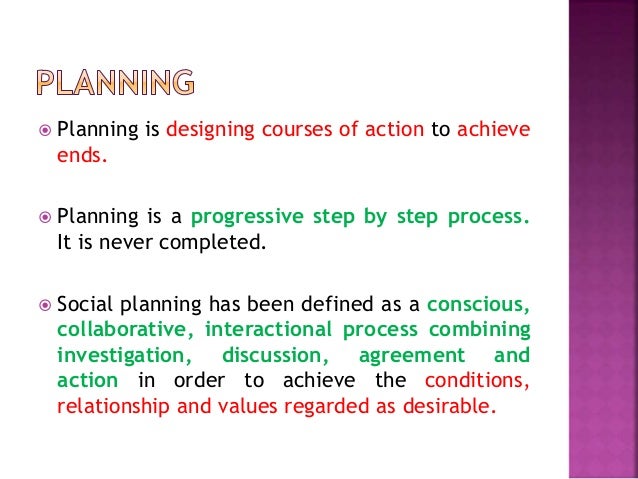 PLANNING

Planning is designing courses of action to achieve ends.

Planning is a progressive step by step process. It is never completed.

Social planning has been defined as a conscious, collaborative, interactional process combining investigation, discussion, agreement and action in order to achieve the conditions, relationship and values regarded as desirable.